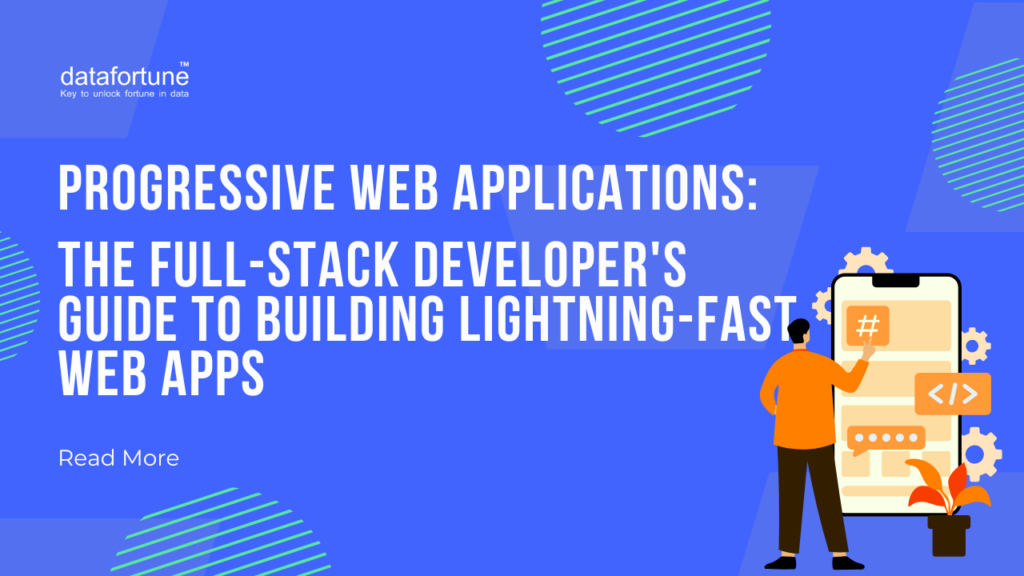 datafortune™
Key to unlock fortune in data

PROGRESSIVE WEB APPLICATIONS:

THE FULL-STACK DEVELOPER'S GUIDE TO BUILDING LIGHTNING-FAST WEB APPS

Read More

#

</>